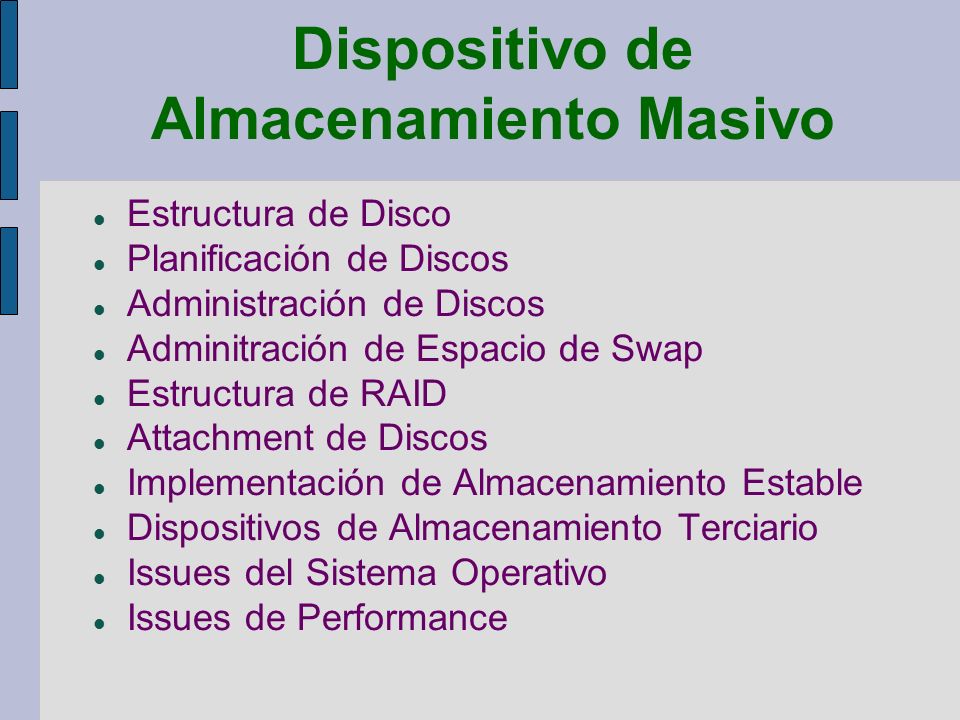 Dispositivo de Almacenamiento Masivo

- Estructura de Disco
- Planificación de Discos
- Administración de Discos
- Adminitración de Espacio de Swap
- Estructura de RAID
- Attachment de Discos
- Implementación de Almacenamiento Estable
- Dispositivos de Almacenamiento Terciario
- Issues del Sistema Operativo
- Issues de Performance